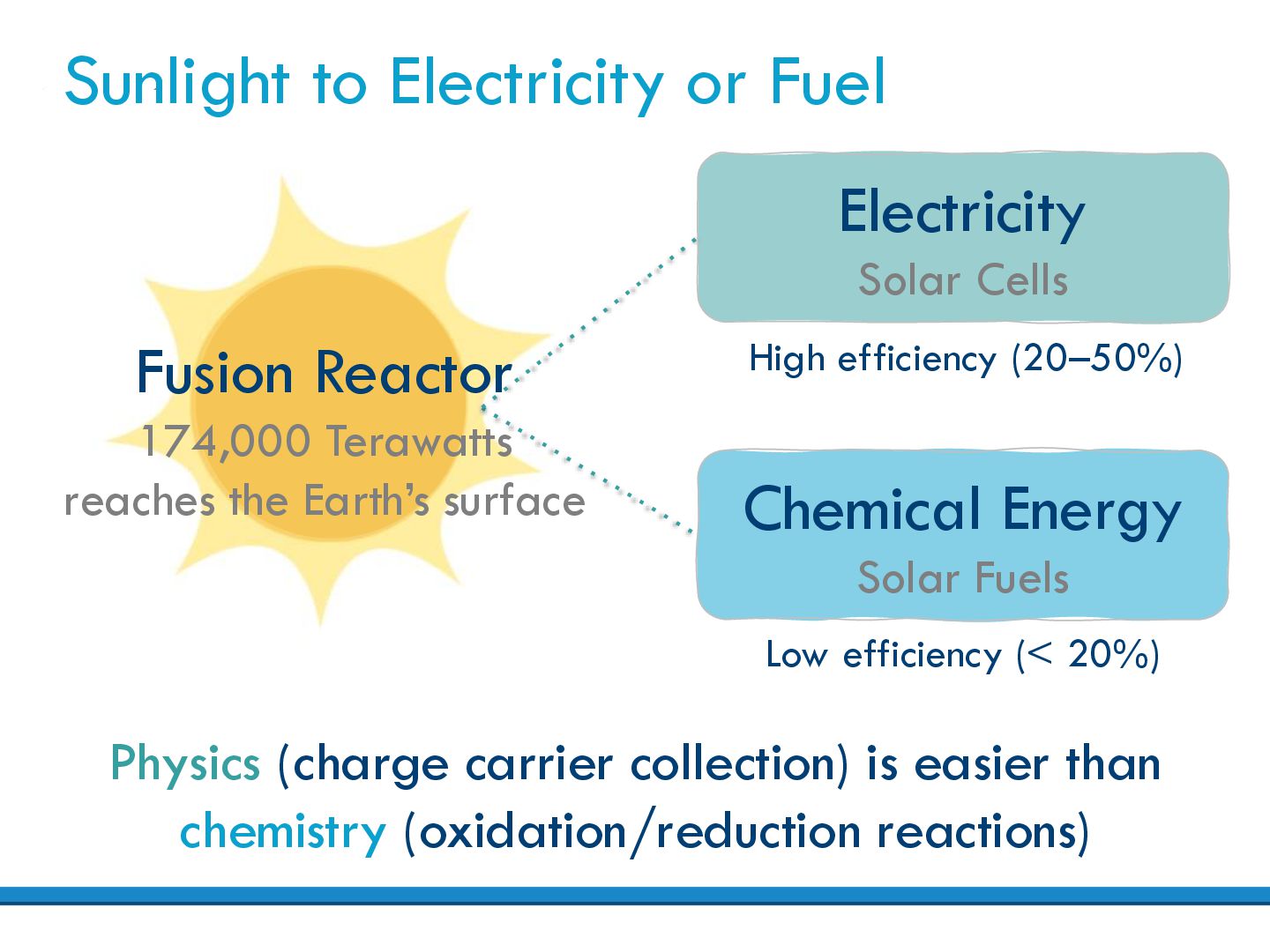 Sunlight to Electricity or Fuel

Fusion Reactor
174,000 Terawatts reaches the Earth's surface

Electricity
Solar Cells

High efficiency (20–50%)

Chemical Energy
Solar Fuels

Low efficiency (< 20%)

Physics (charge carrier collection) is easier than chemistry (oxidation/reduction reactions)